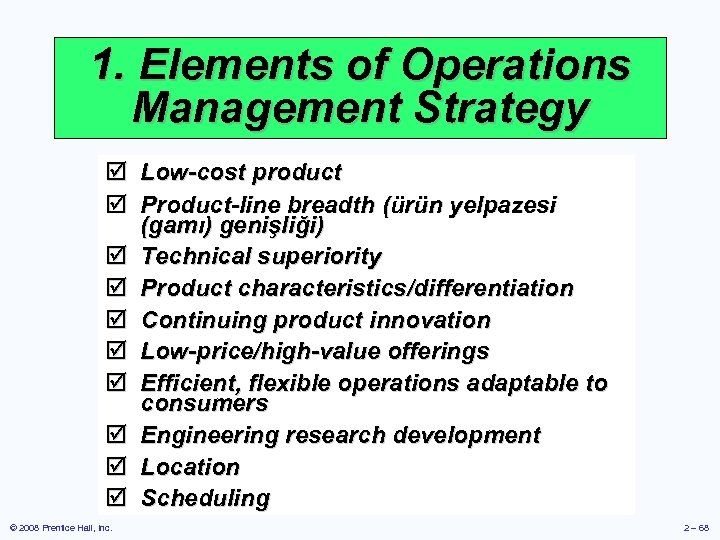 1. Elements of Operations Management Strategy

☑ Low-cost product
☑ Product-line breadth (ürün yelpazesi (gamı) genişliği)
☑ Technical superiority
☑ Product characteristics/differentiation
☑ Continuing product innovation
☑ Low-price/high-value offerings
☑ Efficient, flexible operations adaptable to consumers
☑ Engineering research development
☑ Location
☑ Scheduling

© 2008 Prentice Hall, Inc.

2 – 68